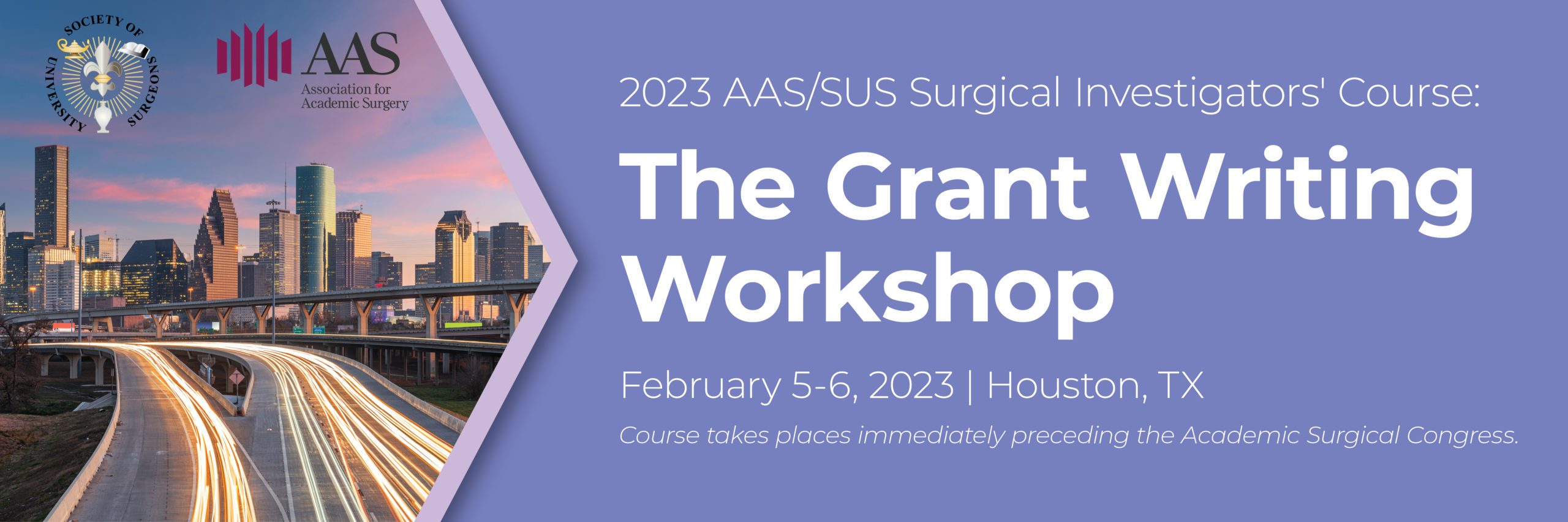 SOCIETY OF UNIVERSITY SURGEONS

AAS
Association for Academic Surgery

2023 AAS/SUS Surgical Investigators' Course:

The Grant Writing Workshop

February 5-6, 2023 | Houston, TX

Course takes places immediately preceding the Academic Surgical Congress.